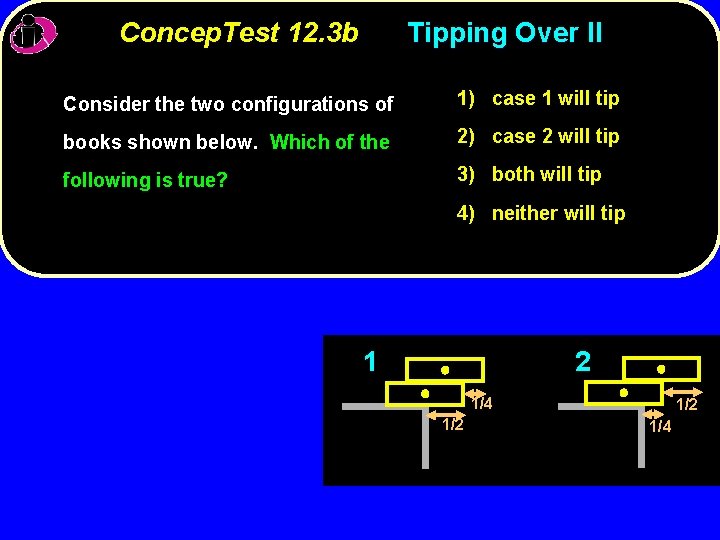 ConcepTest 12.3b Tipping Over II

Consider the two configurations of books shown below. Which of the following is true?

1) case 1 will tip
2) case 2 will tip
3) both will tip
4) neither will tip

1
1/4
1/2

2
1/2
1/4